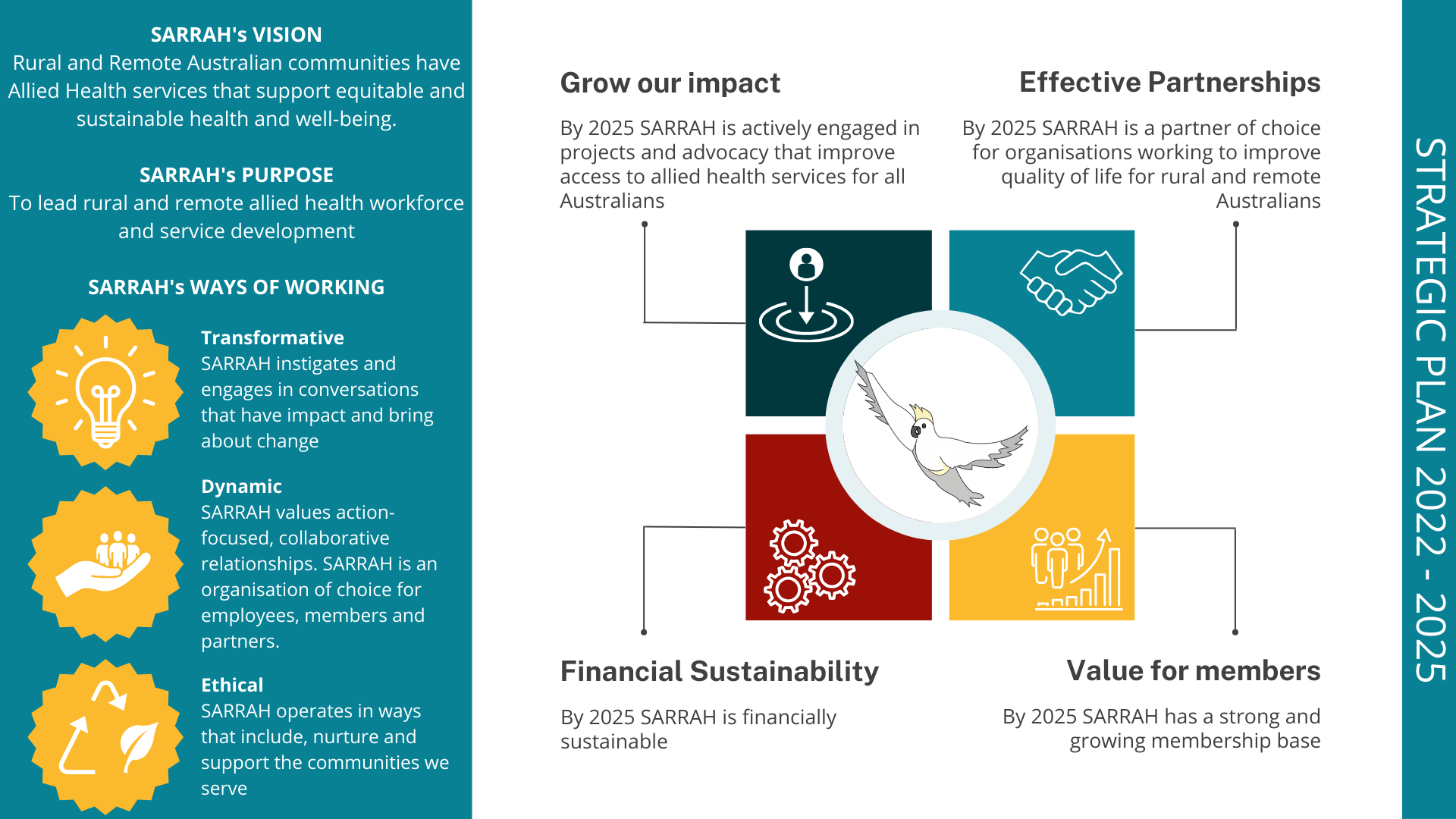 SARRAH's VISION
Rural and Remote Australian communities have Allied Health services that support equitable and sustainable health and well-being.

SARRAH's PURPOSE
To lead rural and remote allied health workforce and service development

SARRAH's WAYS OF WORKING

Transformative
SARRAH instigates and engages in conversations that have impact and bring about change

Dynamic
SARRAH values action-focused, collaborative relationships. SARRAH is an organisation of choice for employees, members and partners.

Ethical
SARRAH operates in ways that include, nurture and support the communities we serve

Grow our impact
By 2025 SARRAH is actively engaged in projects and advocacy that improve access to allied health services for all Australians

Effective Partnerships
By 2025 SARRAH is a partner of choice for organisations working to improve quality of life for rural and remote Australians

Financial Sustainability
By 2025 SARRAH is financially sustainable

Value for members
By 2025 SARRAH has a strong and growing membership base

STRATEGIC PLAN 2022 - 2025